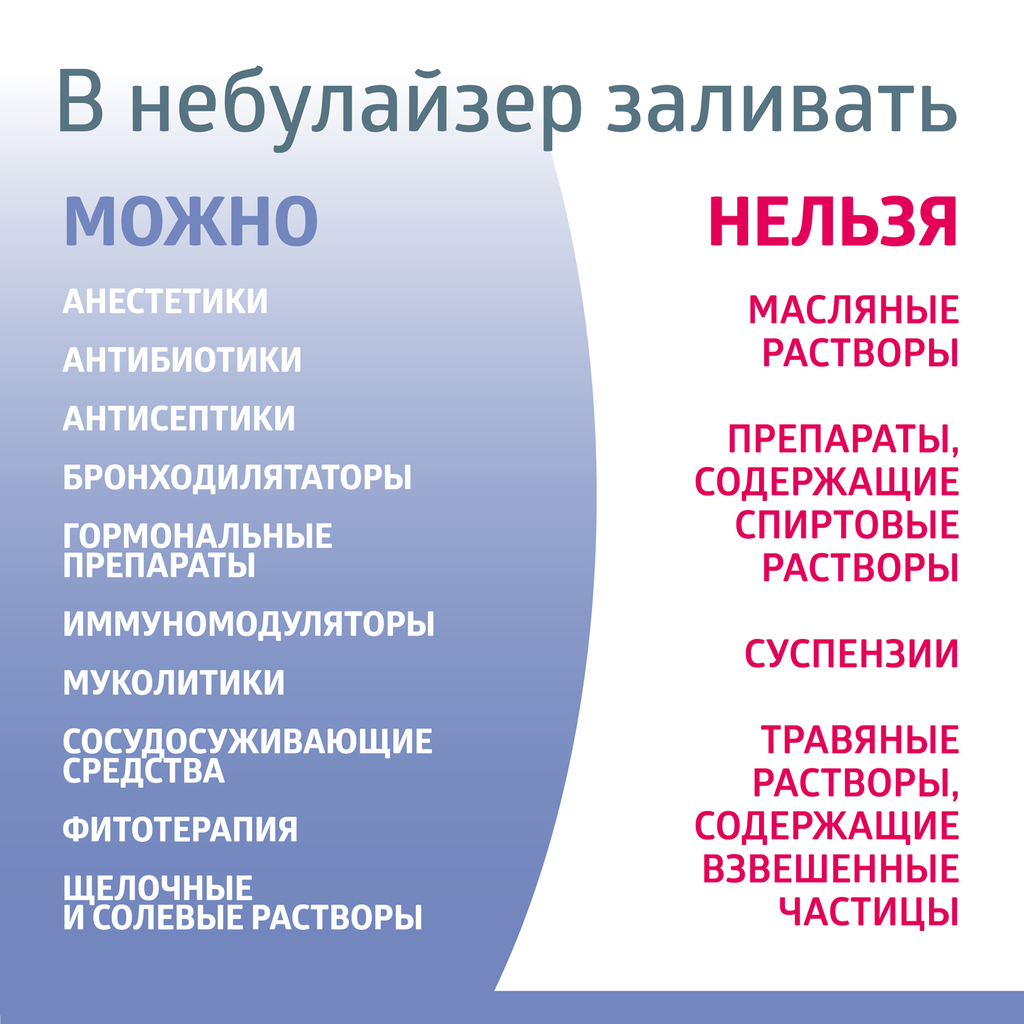 В небулайзер заливать

МОЖНО

АНЕСТЕТИКИ

АНТИБИОТИКИ

АНТИСЕПТИКИ

БРОНХОДИЛЯТАТОРЫ

ГОРМОНАЛЬНЫЕ ПРЕПАРАТЫ

ИММУНОМОДУЛЯТОРЫ

МУКОЛИТИКИ

СОСУДОСУЖИВАЮЩИЕ СРЕДСТВА

ФИТОТЕРАПИЯ

ЩЕЛОЧНЫЕ И СОЛЕВЫЕ РАСТВОРЫ

НЕЛЬЗЯ

МАСЛЯНЫЕ РАСТВОРЫ

ПРЕПАРАТЫ, СОДЕРЖАЩИЕ СПИРТОВЫЕ РАСТВОРЫ

СУСПЕНЗИИ

ТРАВЯНЫЕ РАСТВОРЫ, СОДЕРЖАЩИЕ ВЗВЕШЕННЫЕ ЧАСТИЦЫ